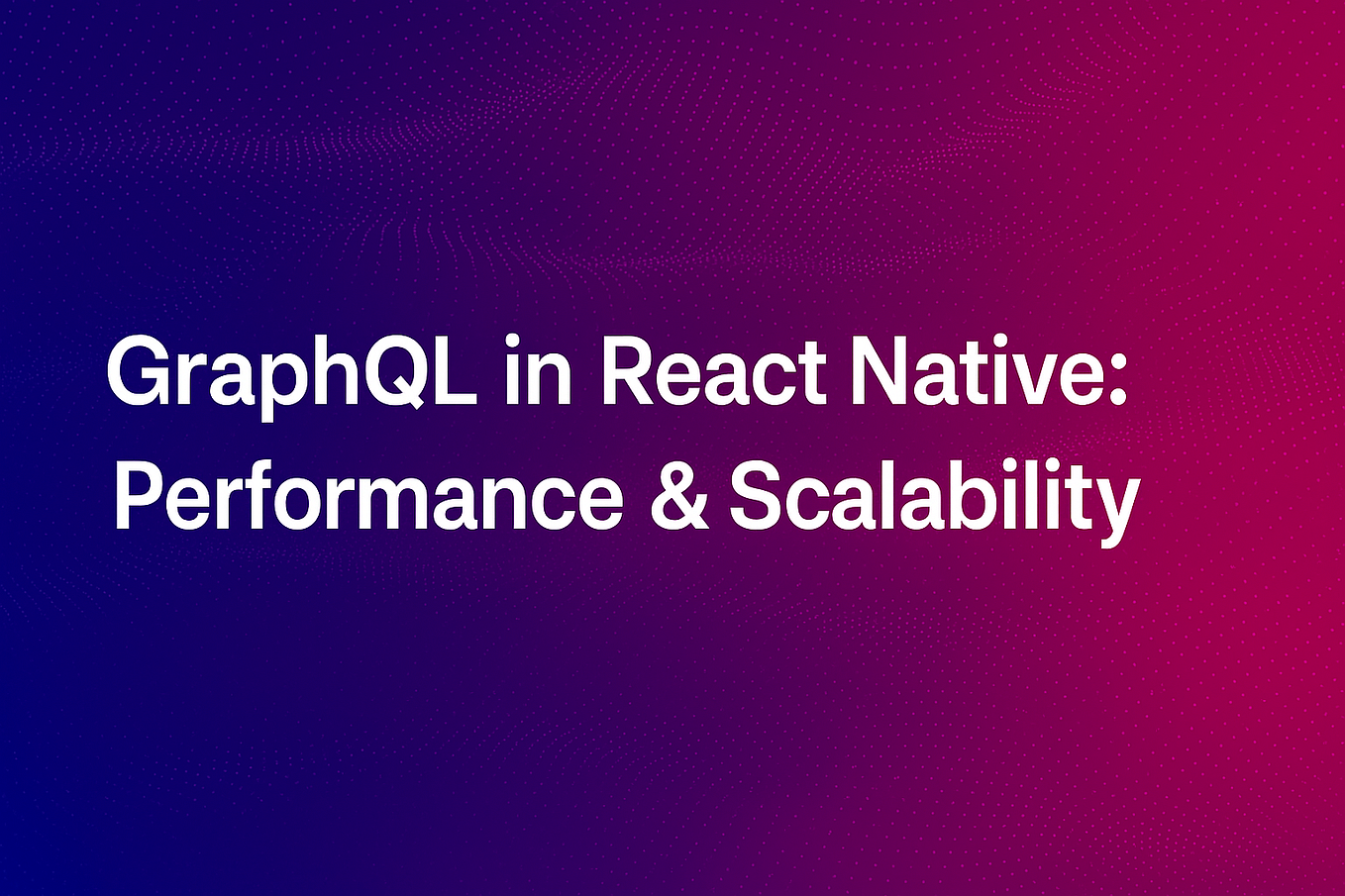 GraphQL in React Native: Performance & Scalability